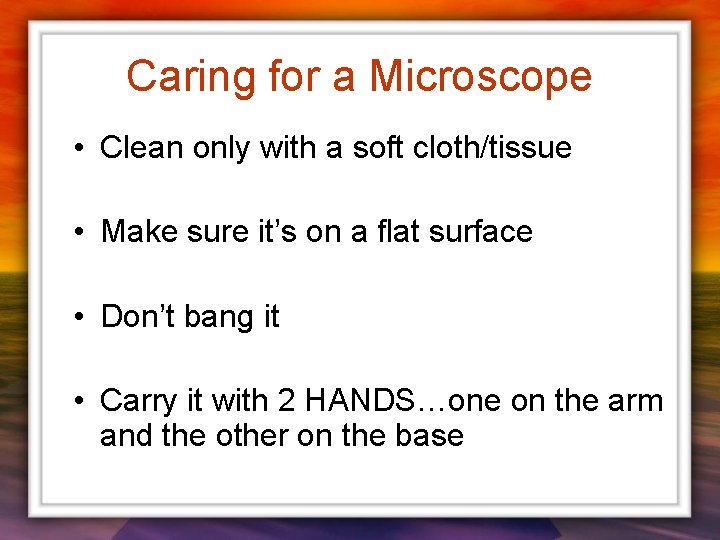 Caring for a Microscope

• Clean only with a soft cloth/tissue

• Make sure it’s on a flat surface

• Don’t bang it

• Carry it with 2 HANDS…one on the arm and the other on the base